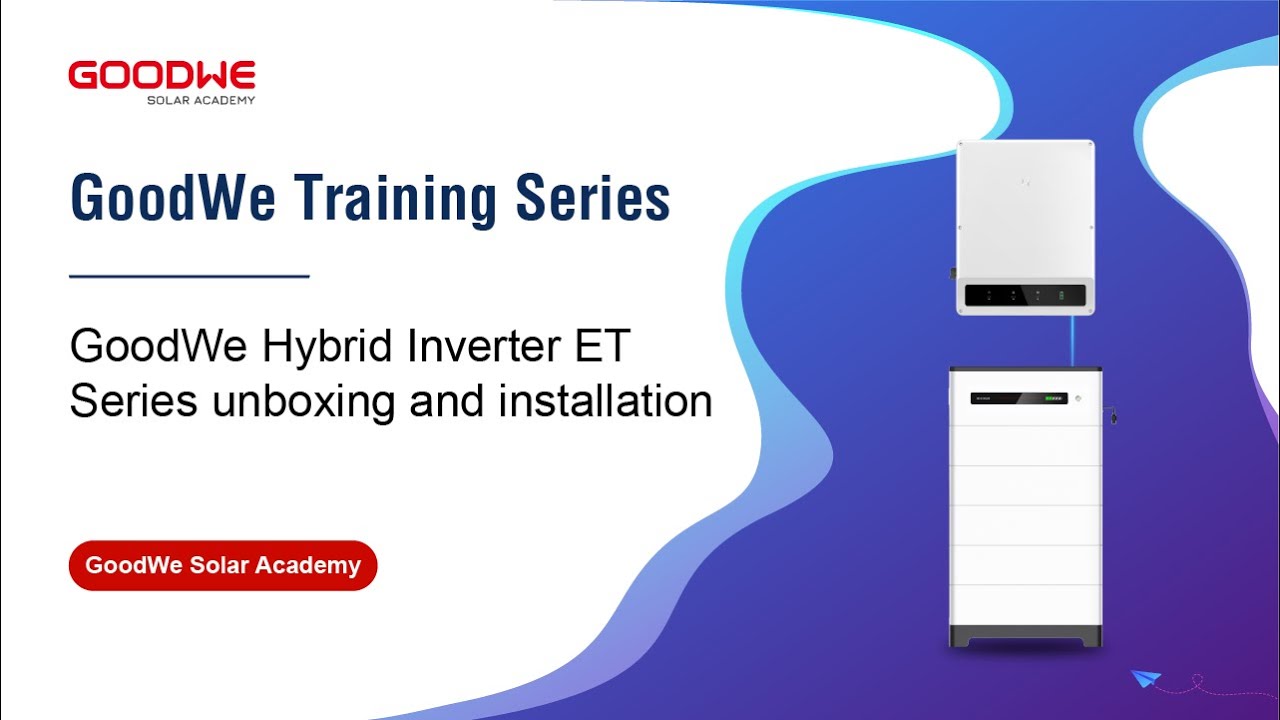 GOODWE
SOLAR ACADEMY

GoodWe Training Series

GoodWe Hybrid Inverter ET Series unboxing and installation

GoodWe Solar Academy